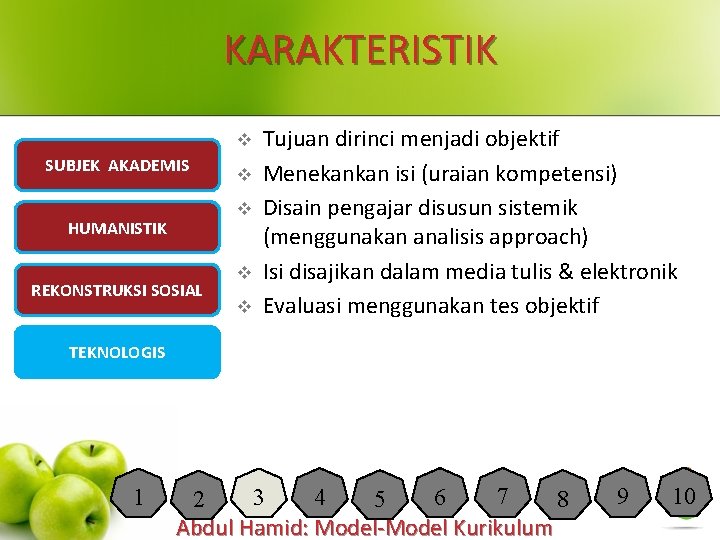 KARAKTERISTIK

SUBJEK AKADEMIS

HUMANISTIK

REKONSTRUKSI SOSIAL

TEKNOLOGIS

❖ Tujuan dirinci menjadi objektif
❖ Menekankan isi (uraian kompetensi)
❖ Disain pengajar disusun sistemik (menggunakan analisis approach)
❖ Isi disajikan dalam media tulis & elektronik
❖ Evaluasi menggunakan tes objektif

1 2 3 4 5 6 7 8 9 10

Abdul Hamid: Model-Model Kurikulum